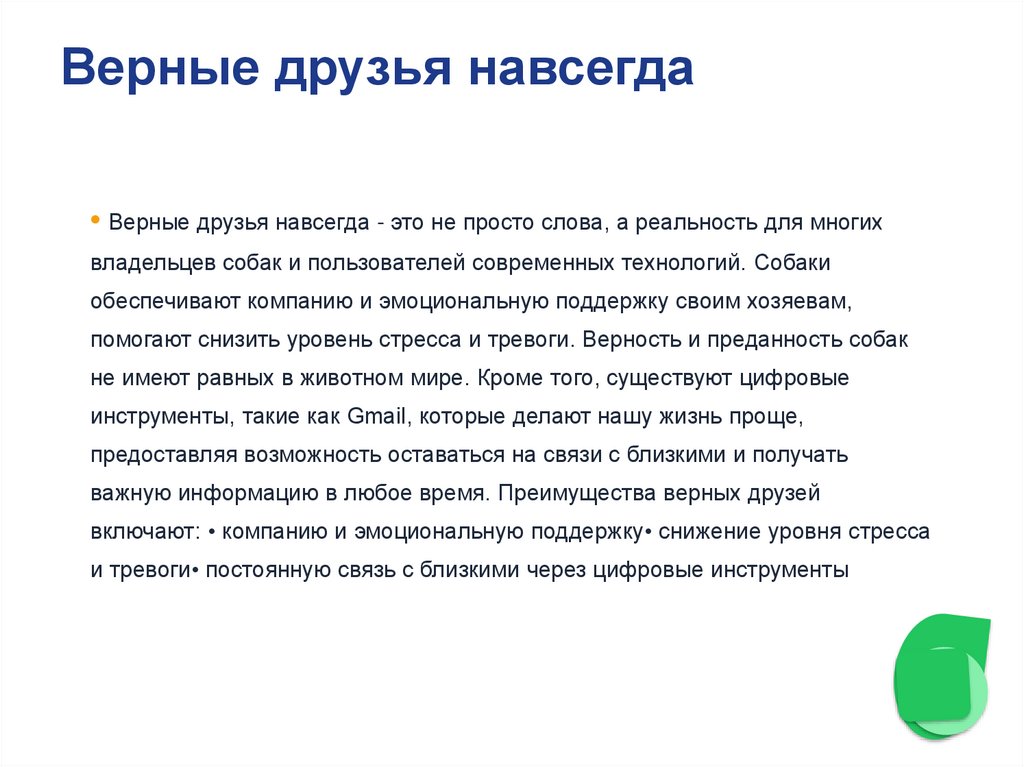 Верные друзья навсегда

• Верные друзья навсегда - это не просто слова, а реальность для многих владельцев собак и пользователей современных технологий. Собаки обеспечивают компанию и эмоциональную поддержку своим хозяевам, помогают снизить уровень стресса и тревоги. Верность и преданность собак не имеют равных в животном мире. Кроме того, существуют цифровые инструменты, такие как Gmail, которые делают нашу жизнь проще, предоставляя возможность оставаться на связи с близкими и получать важную информацию в любое время. Преимущества верных друзей включают: • компанию и эмоциональную поддержку• снижение уровня стресса и тревоги• постоянную связь с близкими через цифровые инструменты